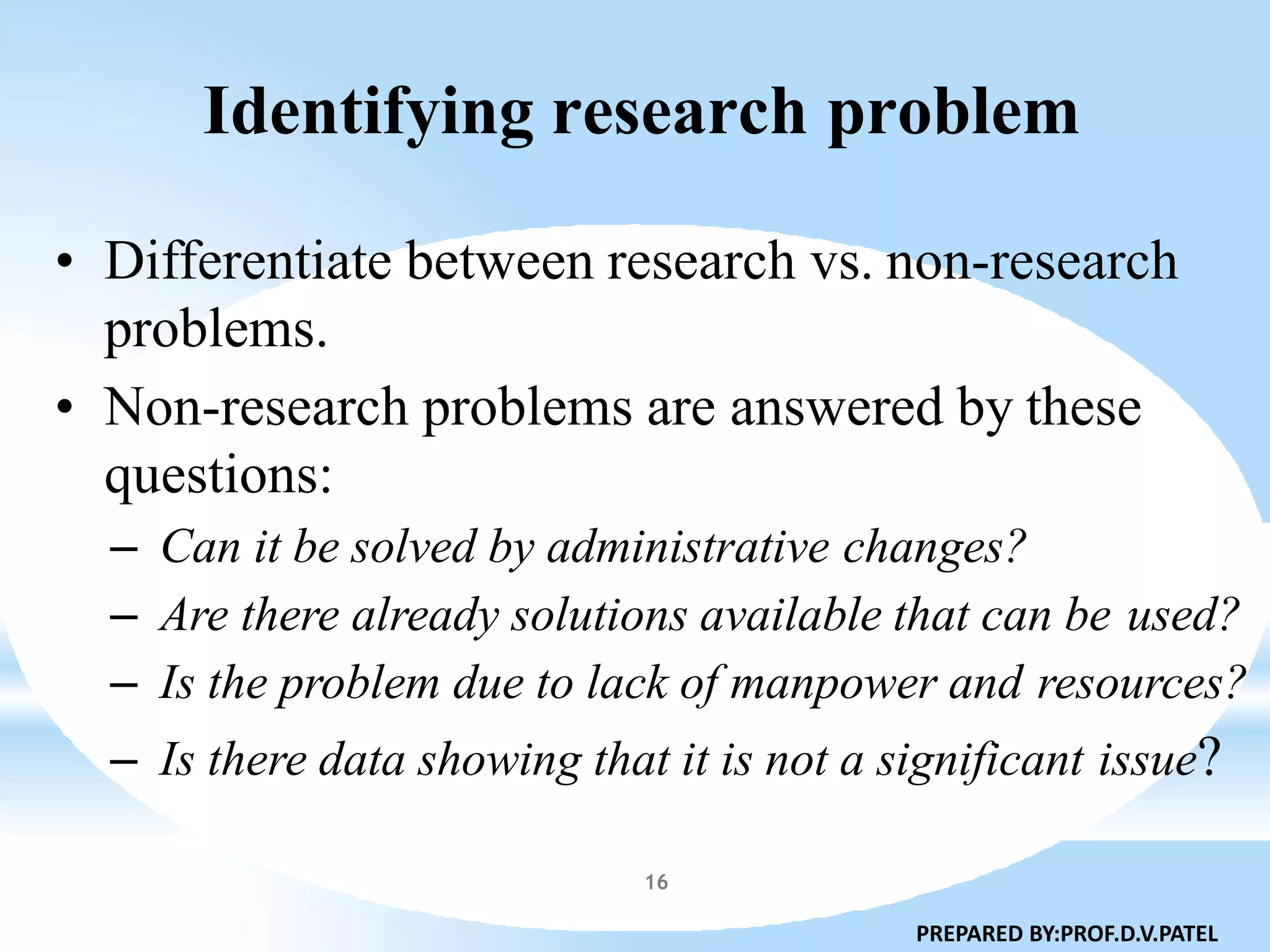 Identifying research problem

• Differentiate between research vs. non-research problems.
• Non-research problems are answered by these questions:
– Can it be solved by administrative changes?
– Are there already solutions available that can be used?
– Is the problem due to lack of manpower and resources?
– Is there data showing that it is not a significant issue?

16

PREPARED BY:PROF.D.V.PATEL